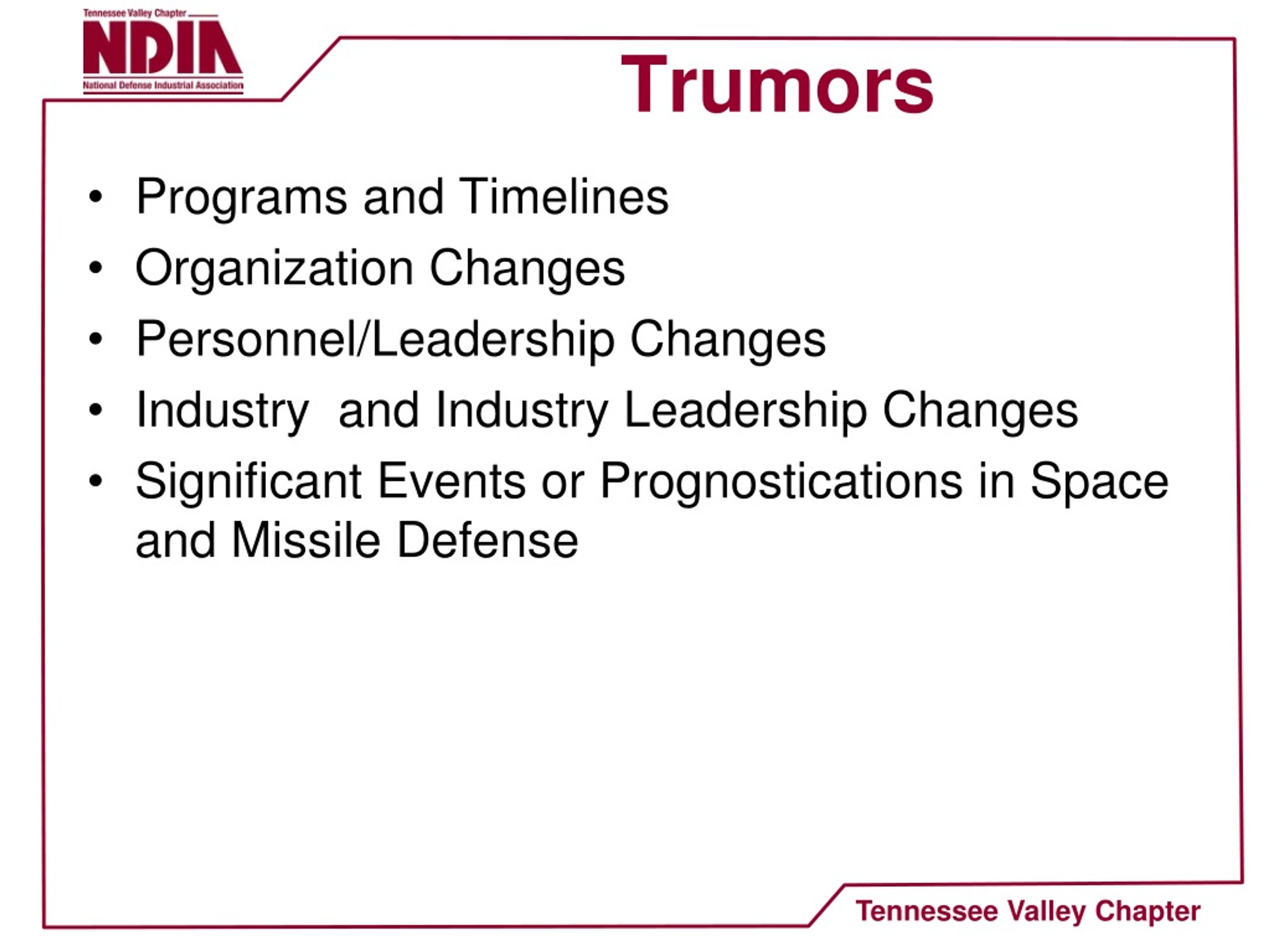 Tennessee Valley Chapter
NDIA
National Defense Industrial Association

Trumors

• Programs and Timelines
• Organization Changes
• Personnel/Leadership Changes
• Industry and Industry Leadership Changes
• Significant Events or Prognostications in Space and Missile Defense

Tennessee Valley Chapter